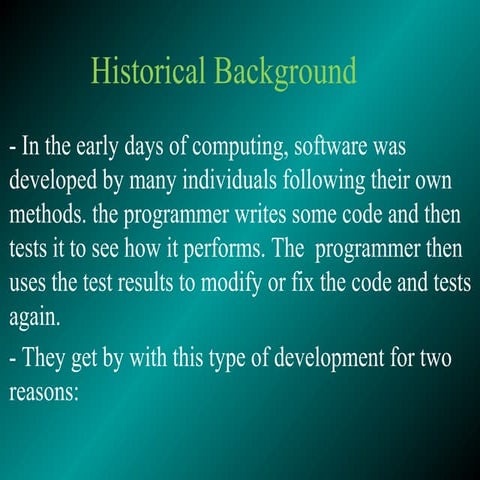 Historical Background

- In the early days of computing, software was developed by many individuals following their own methods. the programmer writes some code and then tests it to see how it performs. The programmer then uses the test results to modify or fix the code and tests again.

- They get by with this type of development for two reasons: